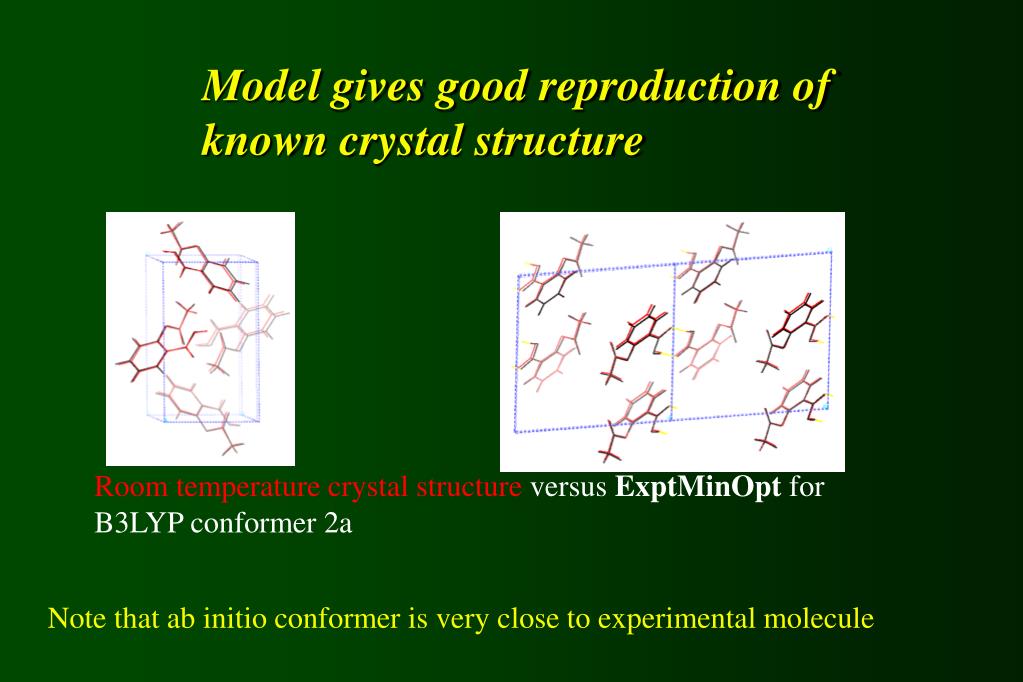 Model gives good reproduction of known crystal structure

Room temperature crystal structure versus ExptMinOpt for B3LYP conformer 2a

Note that ab initio conformer is very close to experimental molecule